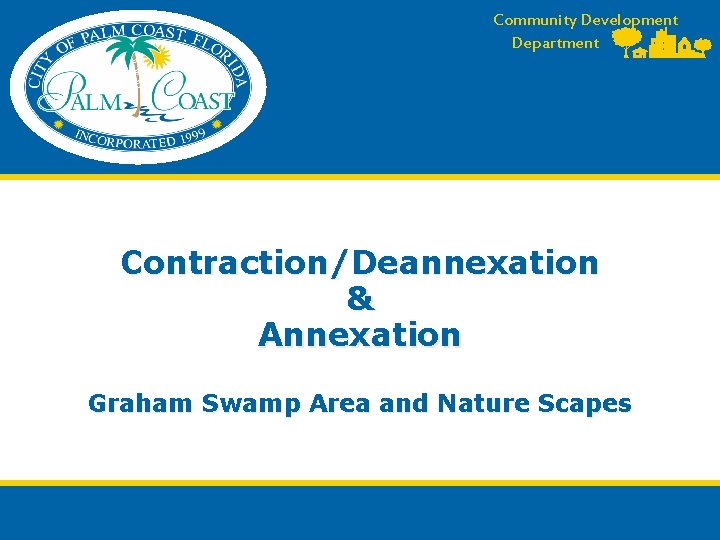 CITY OF PALM COAST, FLORIDA
PALM COAST
INCORPORATED 1999

Community Development
Department

Contraction/Deannexation
&
Annexation

Graham Swamp Area and Nature Scapes